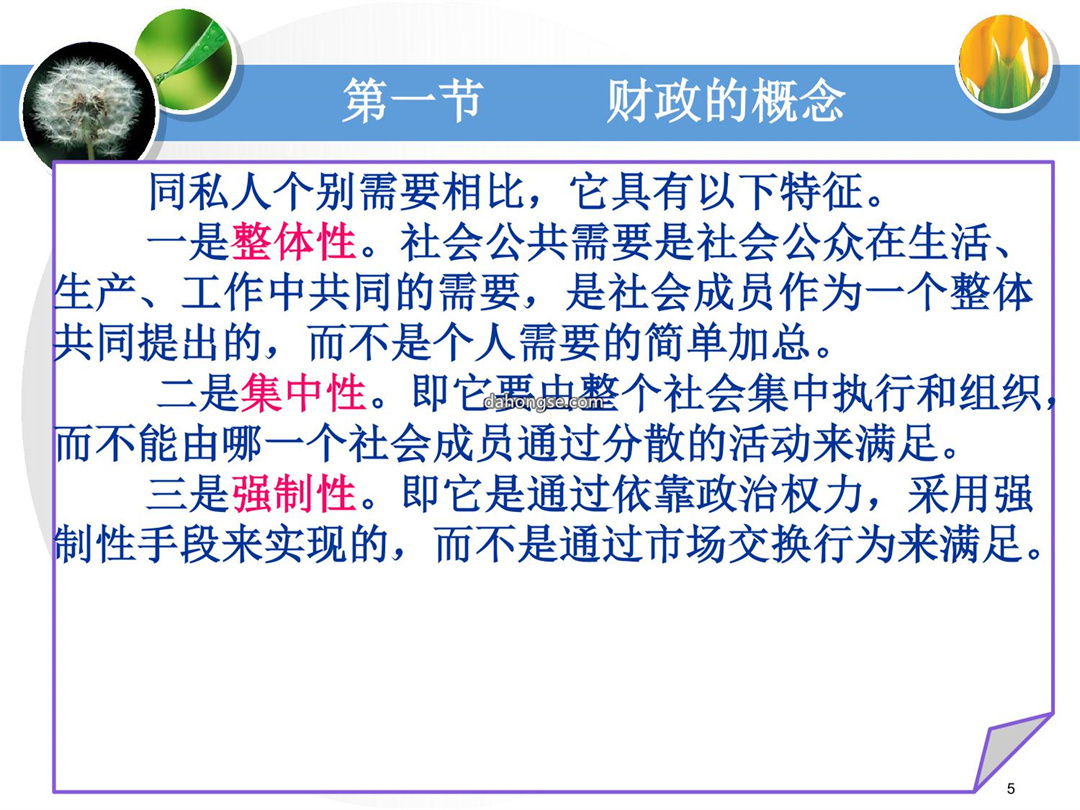 第一节　　财政的概念

同私人个别需要相比，它具有以下特征。

一是整体性。社会公共需要是社会公众在生活、生产、工作中共同的需要，是社会成员作为一个整体共同提出的，而不是个人需要的简单加总。

二是集中性。即它要由整个社会集中执行和组织，而不能由哪一个社会成员通过分散的活动来满足。

dahongse.com

三是强制性。即它是通过依靠政治权力，采用强制性手段来实现的，而不是通过市场交换行为来满足。

5